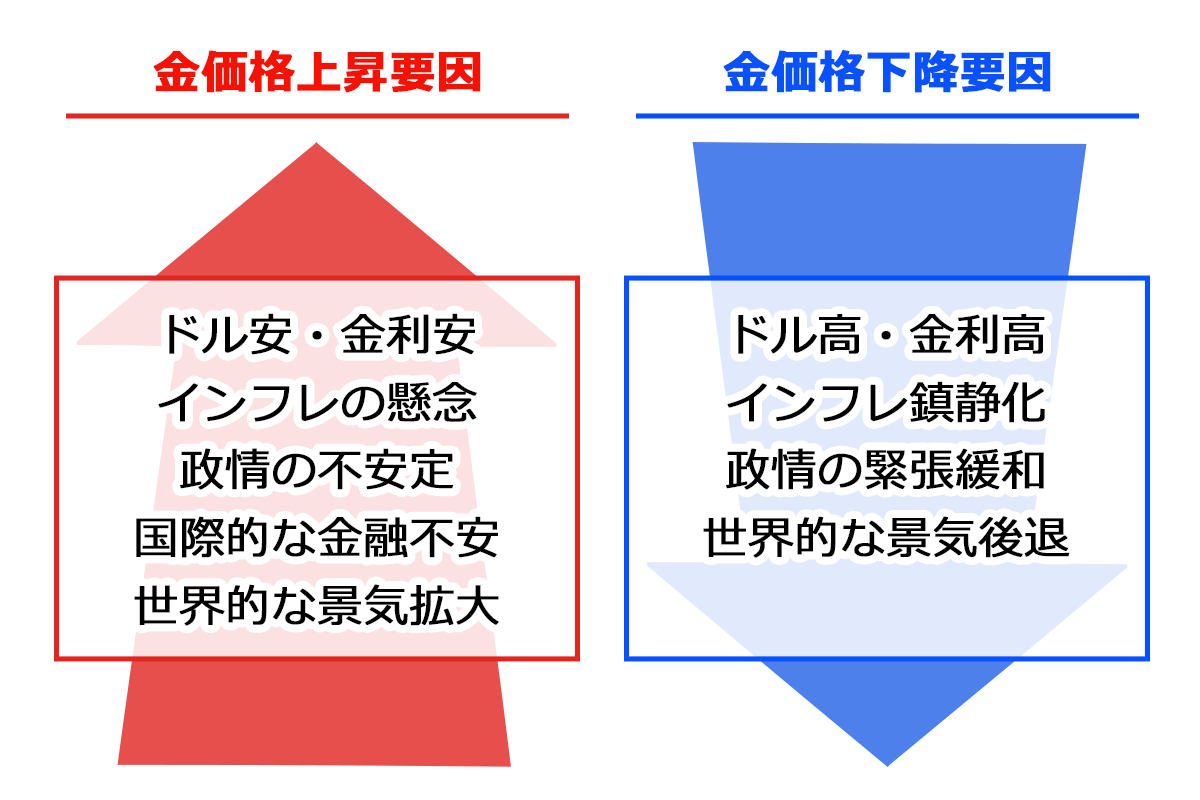 金価格上昇要因

ドル安・金利安
インフレの懸念
政情の不安定
国際的な金融不安
世界的な景気拡大

金価格下降要因

ドル高・金利高
インフレ鎮静化
政情の緊張緩和
世界的な景気後退